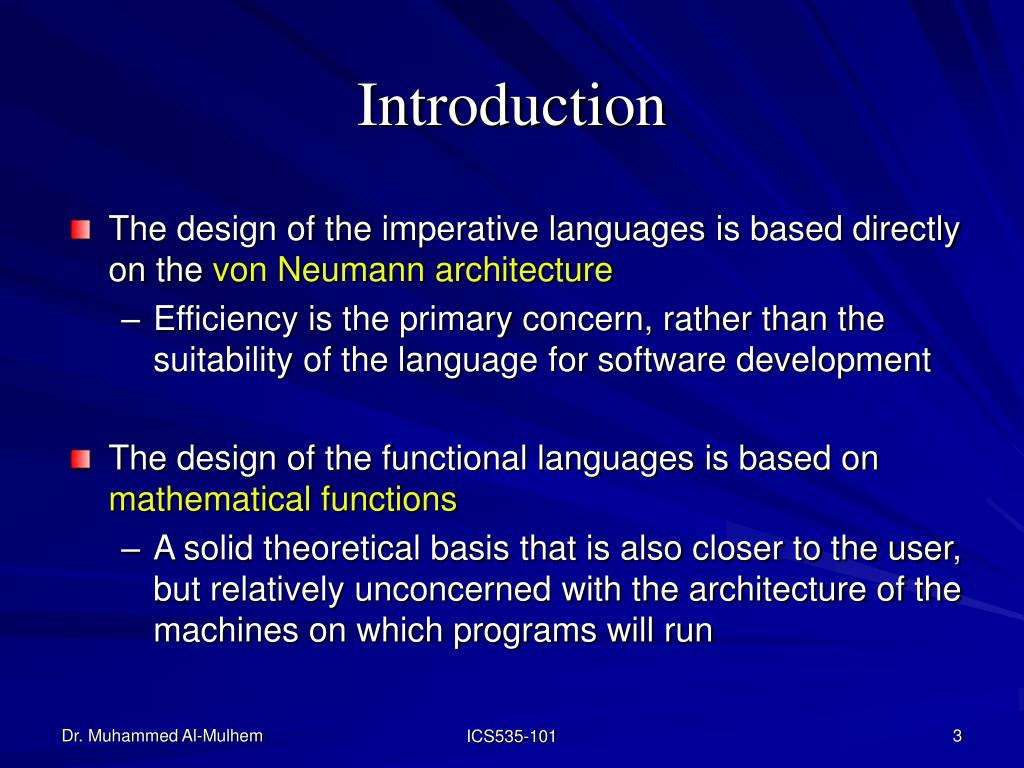 Introduction

The design of the imperative languages is based directly on the von Neumann architecture

– Efficiency is the primary concern, rather than the suitability of the language for software development

The design of the functional languages is based on mathematical functions

– A solid theoretical basis that is also closer to the user, but relatively unconcerned with the architecture of the machines on which programs will run

Dr. Muhammed Al-Mulhem

ICS535-101

3